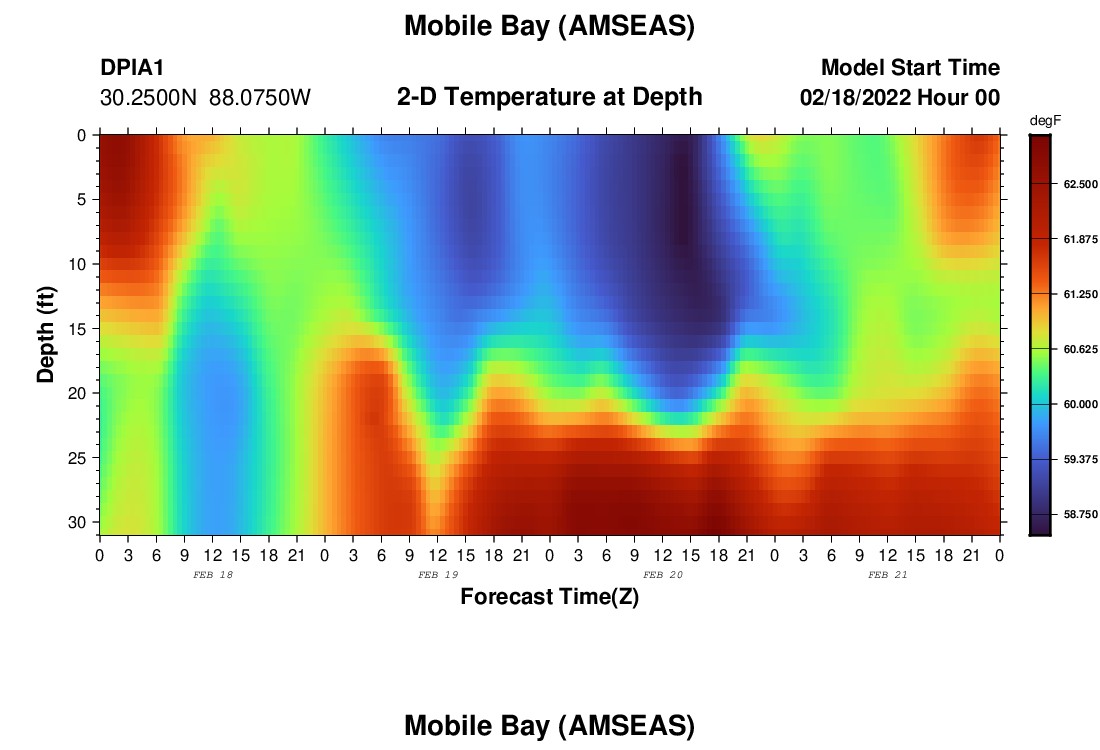 Mobile Bay (AMSEAS)

DPIA1
30.2500N 88.0750W

2-D Temperature at Depth

Model Start Time
02/18/2022 Hour 00

degF
62.500
61.875
61.250
60.625
60.000
59.375
58.750

Depth (ft)
0
5
10
15
20
25
30

0 3 6 9 12 15 18 21 0 3 6 9 12 15 18 21 0 3 6 9 12 15 18 21 0 3 6 9 12 15 18 21 0
FEB 18
FEB 19
FEB 20
FEB 21
Forecast Time(Z)

Mobile Bay (AMSEAS)